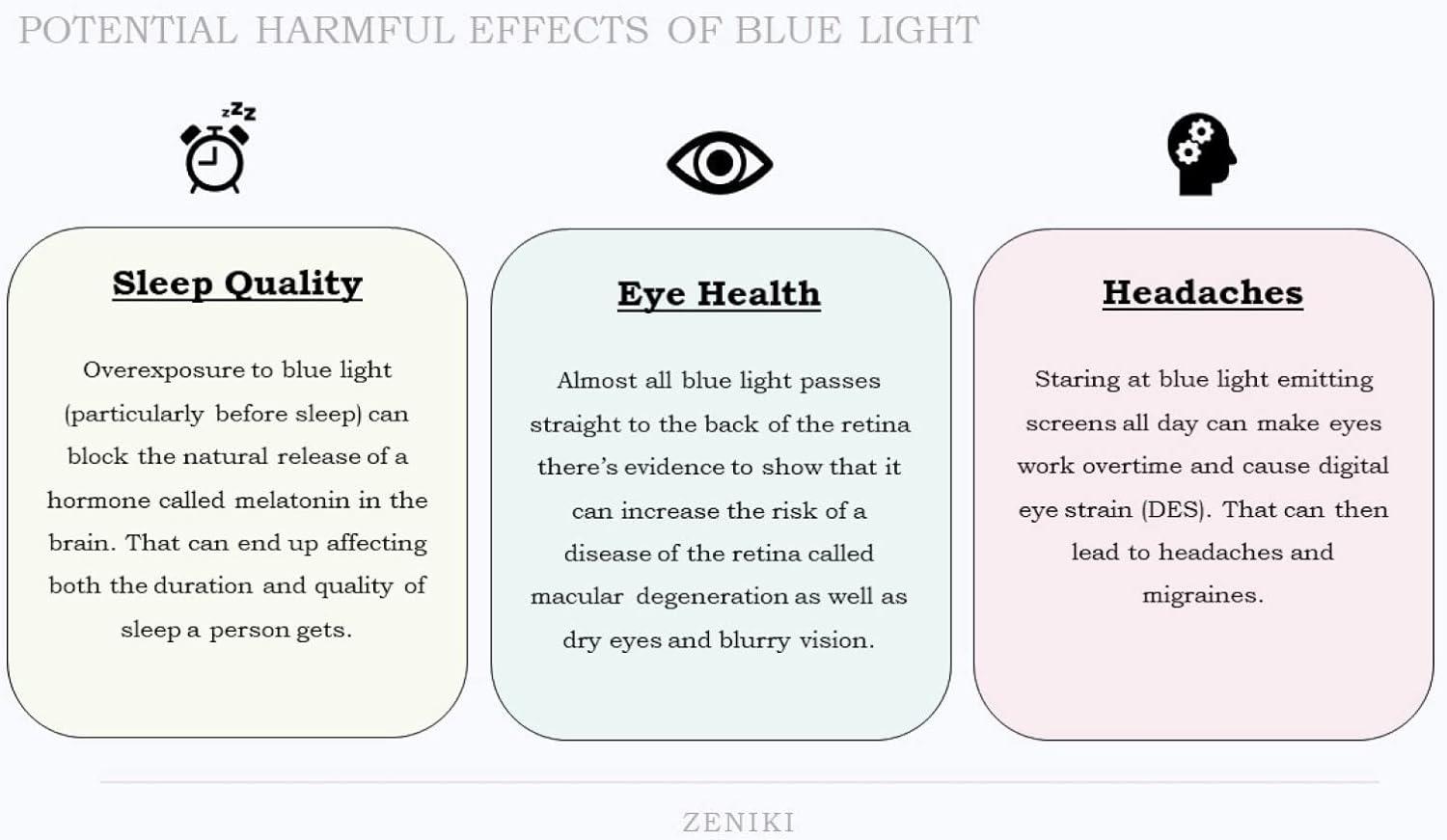 POTENTIAL HARMFUL EFFECTS OF BLUE LIGHT

zZz

Sleep Quality

Overexposure to blue light (particularly before sleep) can block the natural release of a hormone called melatonin in the brain. That can end up affecting both the duration and quality of sleep a person gets.

Eye Health

Almost all blue light passes straight to the back of the retina there's evidence to show that it can increase the risk of a disease of the retina called macular degeneration as well as dry eyes and blurry vision.

Headaches

Staring at blue light emitting screens all day can make eyes work overtime and cause digital eye strain (DES). That can then lead to headaches and migraines.

ZENIKI